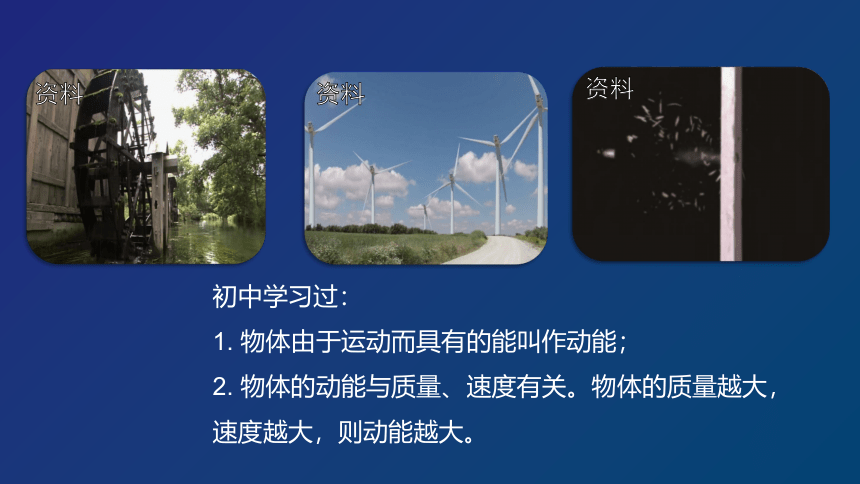 资料

资料

资料

初中学习过：

1. 物体由于运动而具有的能叫作动能；

2. 物体的动能与质量、速度有关。物体的质量越大，速度越大，则动能越大。